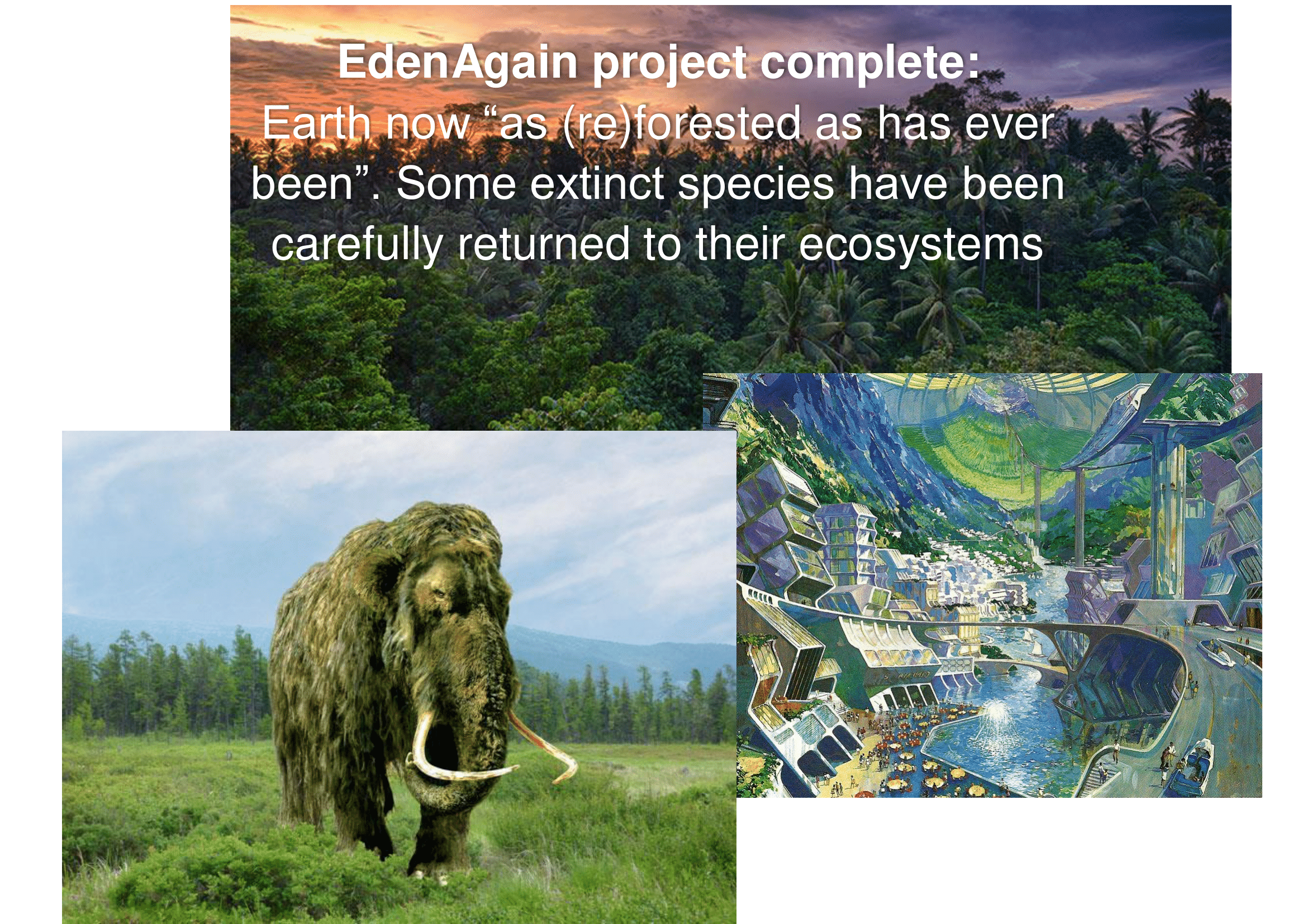 EdenAgain project complete:
Earth now “as (re)forested as has ever been”. Some extinct species have been carefully returned to their ecosystems